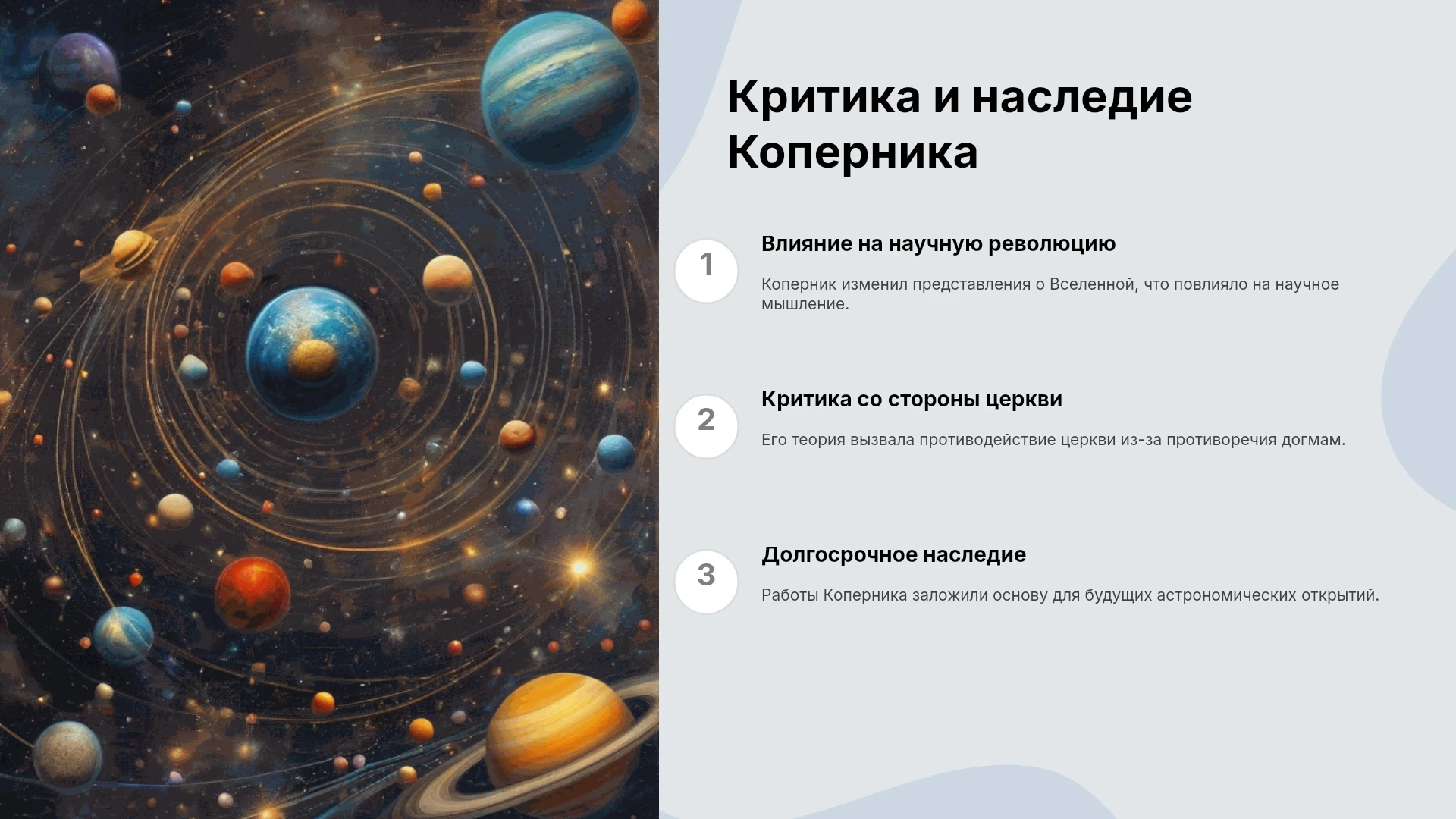 Критика и наследие Коперника

1

Влияние на научную революцию

Коперник изменил представления о Вселенной, что повлияло на научное мышление.

2

Критика со стороны церкви

Его теория вызвала противодействие церкви из-за противоречия догмам.

3

Долгосрочное наследие

Работы Коперника заложили основу для будущих астрономических открытий.